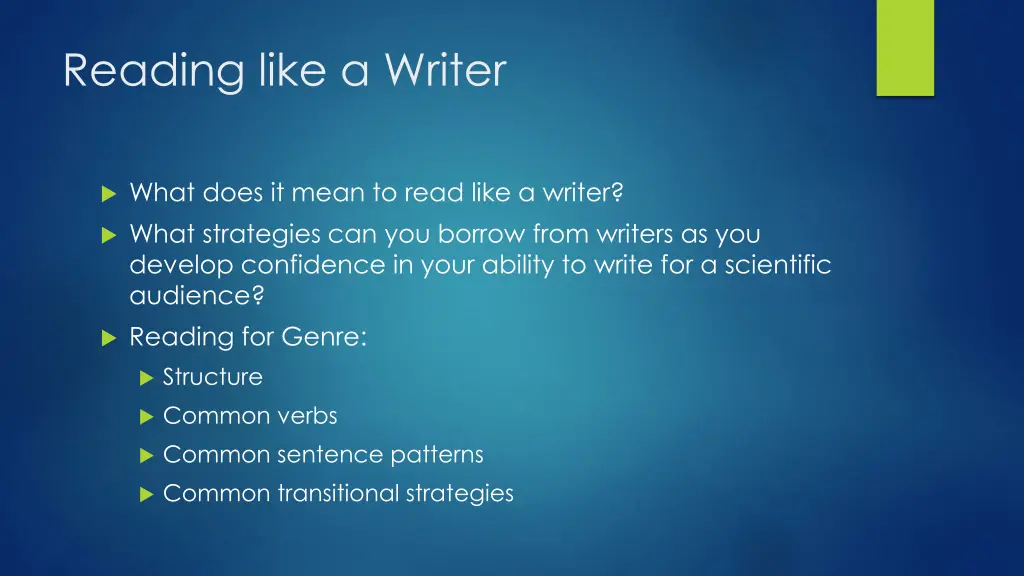 Reading like a Writer

What does it mean to read like a writer?

What strategies can you borrow from writers as you develop confidence in your ability to write for a scientific audience?

Reading for Genre:

Structure

Common verbs

Common sentence patterns

Common transitional strategies